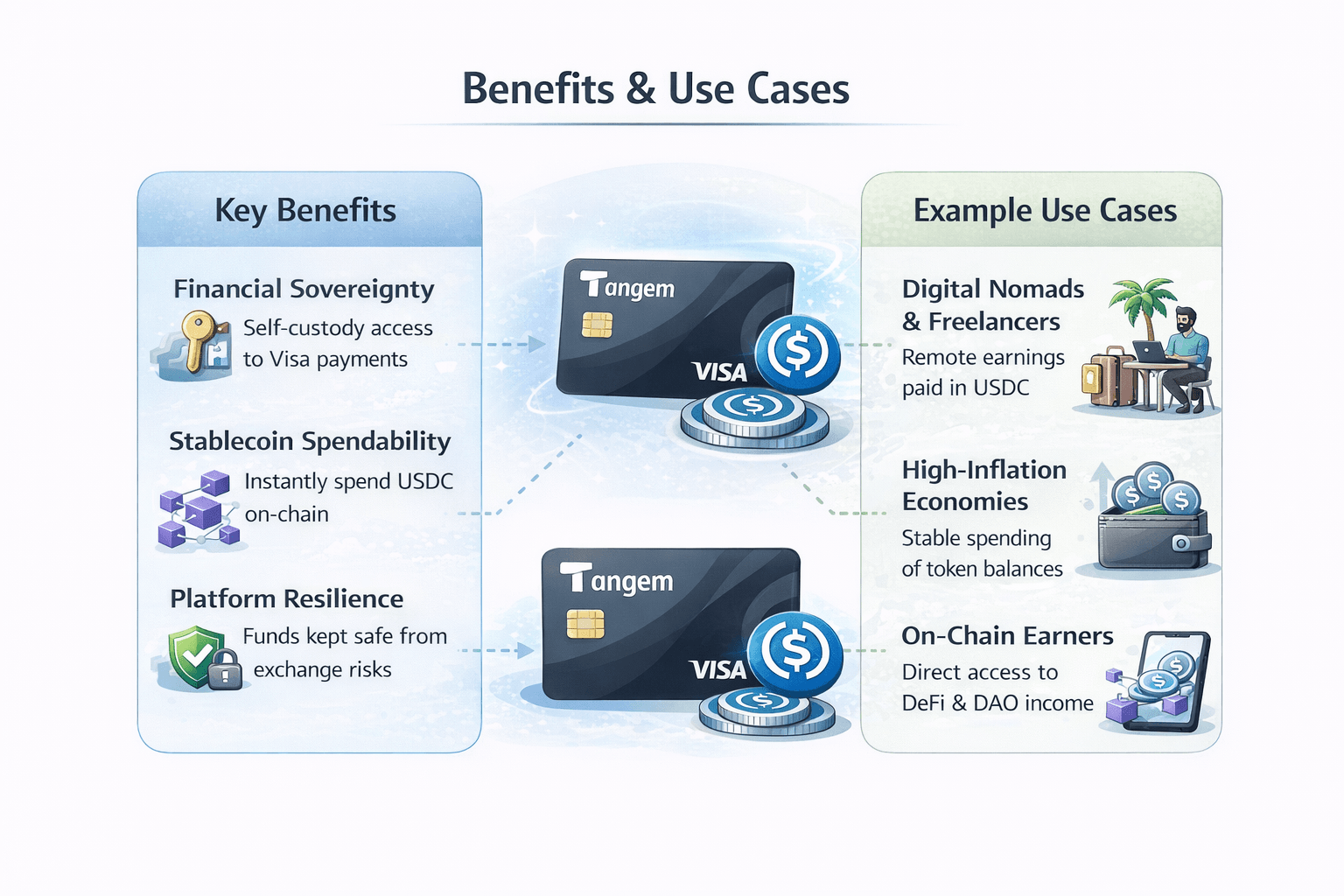 Benefits & Use Cases

Key Benefits

Financial Sovereignty

Self-custody access to Visa payments

Stablecoin Spendability

Instantly spend USDC on-chain

Platform Resilience

Funds kept safe from exchange risks

Tangem

VISA

Tangem

VISA

Example Use Cases

Digital Nomads & Freelancers

Remote earnings paid in USDC

High-Inflation Economies

Stable spending of token balances

On-Chain Earners

Direct access to DeFi & DAO income